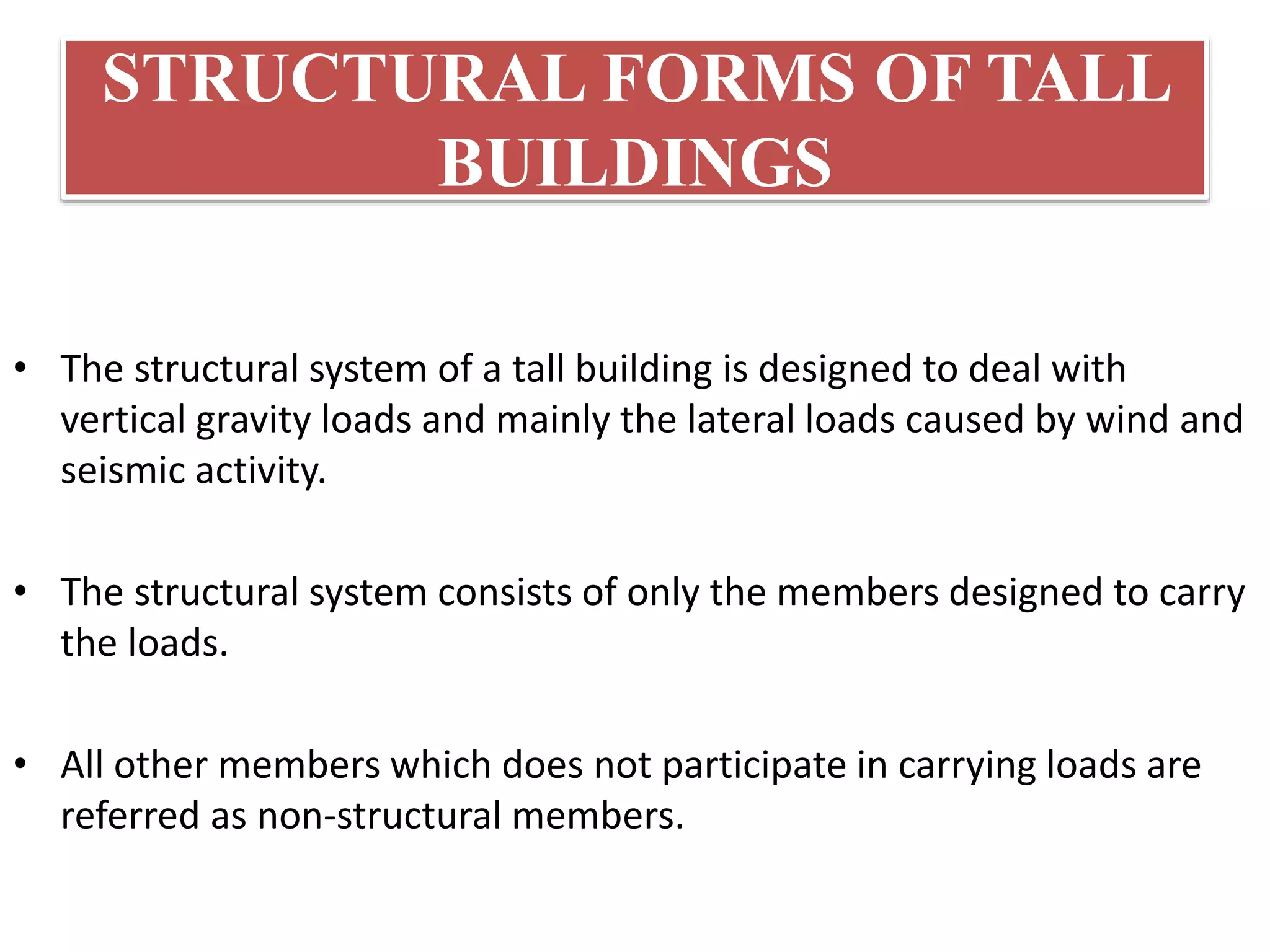 STRUCTURAL FORMS OF TALL BUILDINGS

• The structural system of a tall building is designed to deal with vertical gravity loads and mainly the lateral loads caused by wind and seismic activity.

• The structural system consists of only the members designed to carry the loads.

• All other members which does not participate in carrying loads are referred as non-structural members.